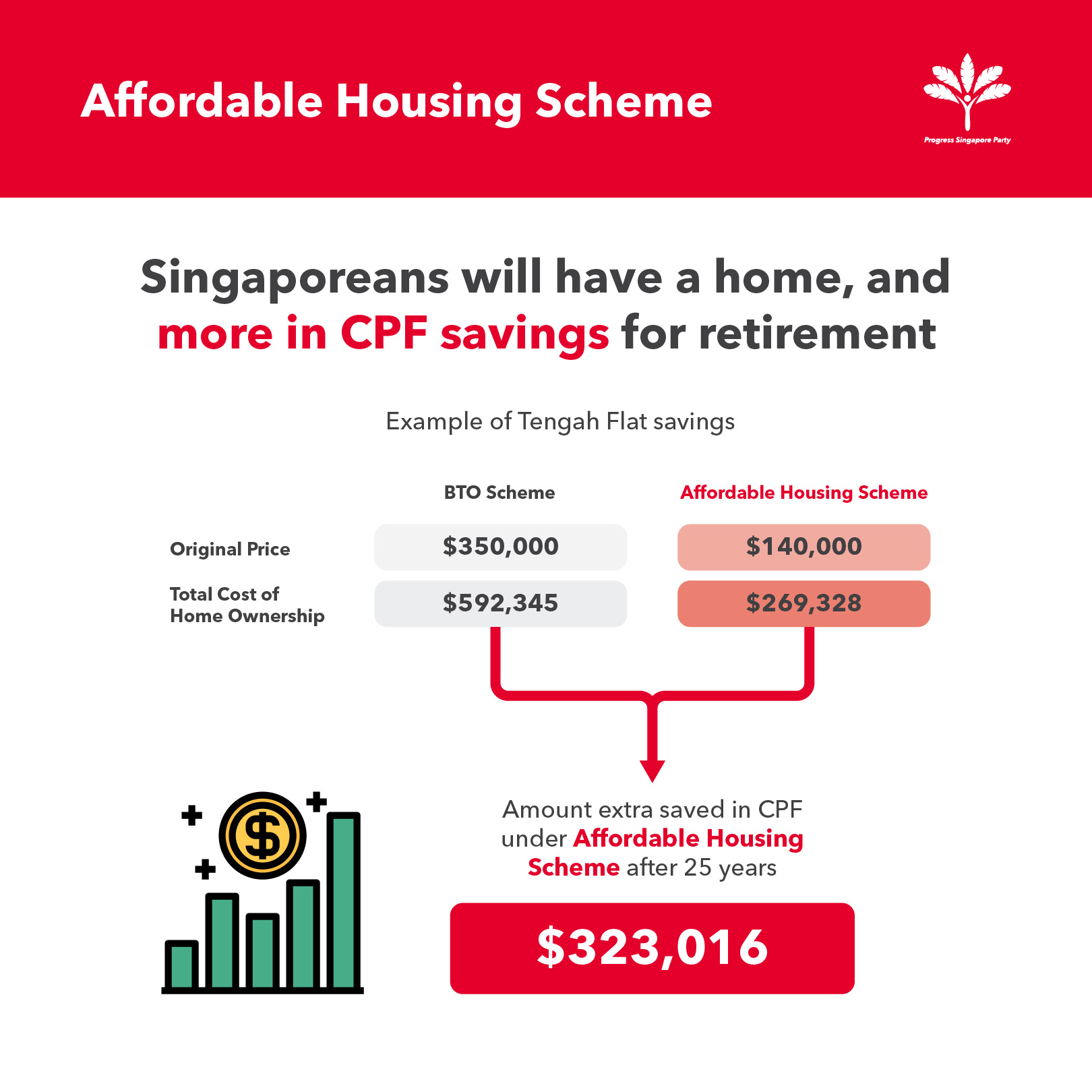 Affordable Housing Scheme

Progress Singapore Party

Singaporeans will have a home, and more in CPF savings for retirement

Example of Tengah Flat savings

| | BTO Scheme | Affordable Housing Scheme |
|---|---|---|
| Original Price | \$350,000 | \$140,000 |
| Total Cost of Home Ownership | \$592,345 | \$269,328 |

Amount extra saved in CPF under Affordable Housing Scheme after 25 years

\$323,016